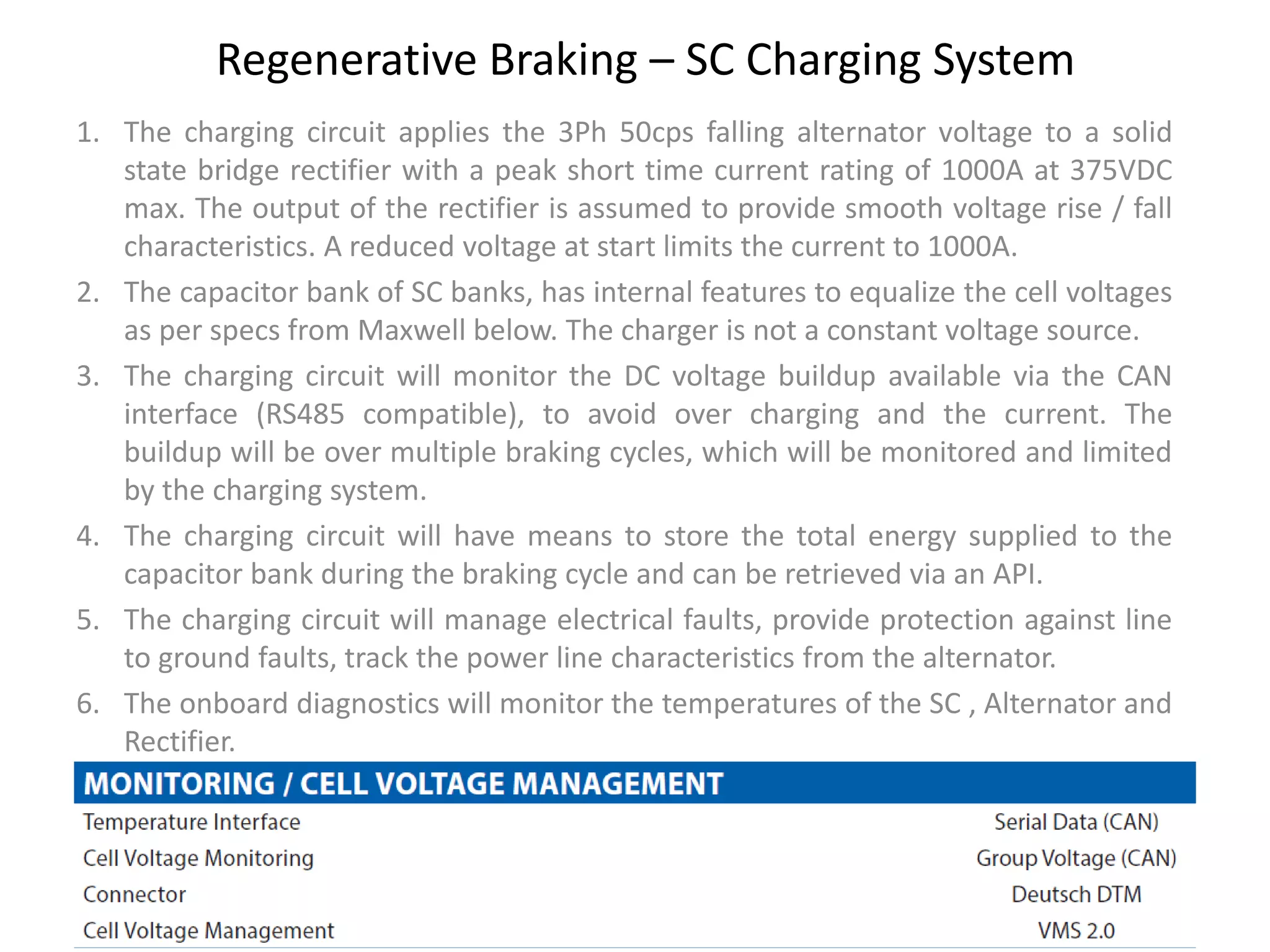 Regenerative Braking – SC Charging System

1. The charging circuit applies the 3Ph 50cps falling alternator voltage to a solid state bridge rectifier with a peak short time current rating of 1000A at 375VDC max. The output of the rectifier is assumed to provide smooth voltage rise / fall characteristics. A reduced voltage at start limits the current to 1000A.

2. The capacitor bank of SC banks, has internal features to equalize the cell voltages as per specs from Maxwell below. The charger is not a constant voltage source.

3. The charging circuit will monitor the DC voltage buildup available via the CAN interface (RS485 compatible), to avoid over charging and the current. The buildup will be over multiple braking cycles, which will be monitored and limited by the charging system.

4. The charging circuit will have means to store the total energy supplied to the capacitor bank during the braking cycle and can be retrieved via an API.

5. The charging circuit will manage electrical faults, provide protection against line to ground faults, track the power line characteristics from the alternator.

6. The onboard diagnostics will monitor the temperatures of the SC , Alternator and Rectifier.

| MONITORING / CELL VOLTAGE MANAGEMENT | |
|---|---|
| Temperature Interface | Serial Data (CAN) |
| Cell Voltage Monitoring | Group Voltage (CAN) |
| Connector | Deutsch DTM |
| Cell Voltage Management | VMS 2.0 |